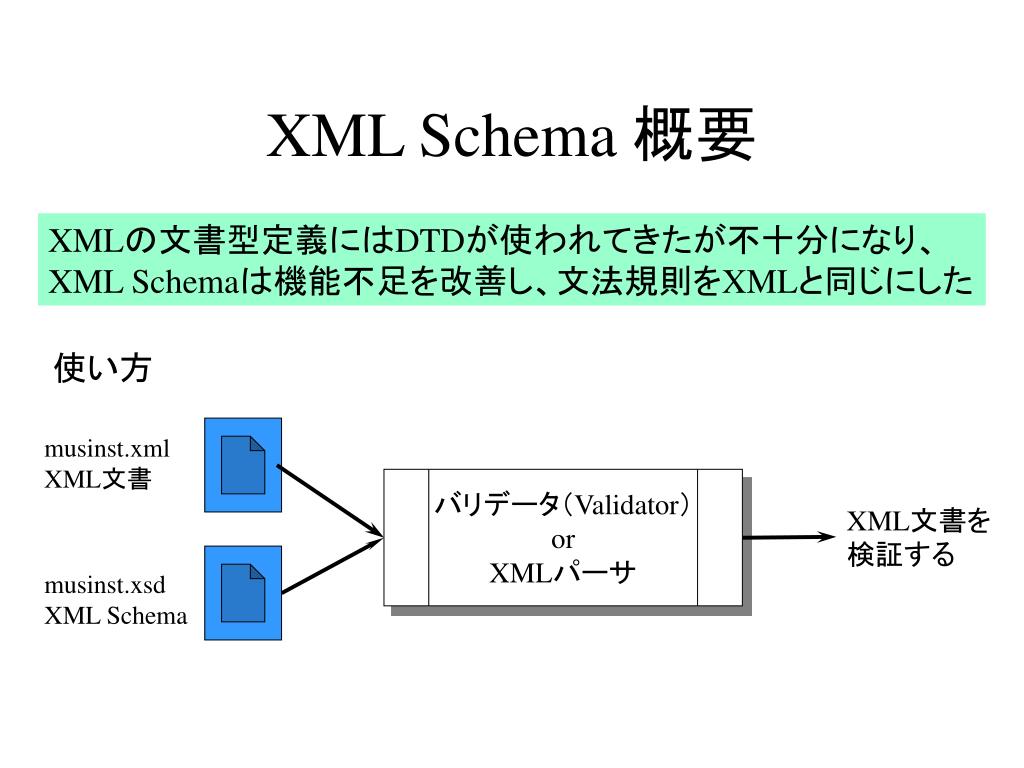 XML Schema 概要

XMLの文書型定義にはDTDが使われてきたが不十分になり、XML Schemaは機能不足を改善し、文法規則をXMLと同じにした

使い方

musinst.xml
XML文書

musinst.xsd
XML Schema

バリデータ（Validator）
or
XMLパーサ

XML文書を検証する